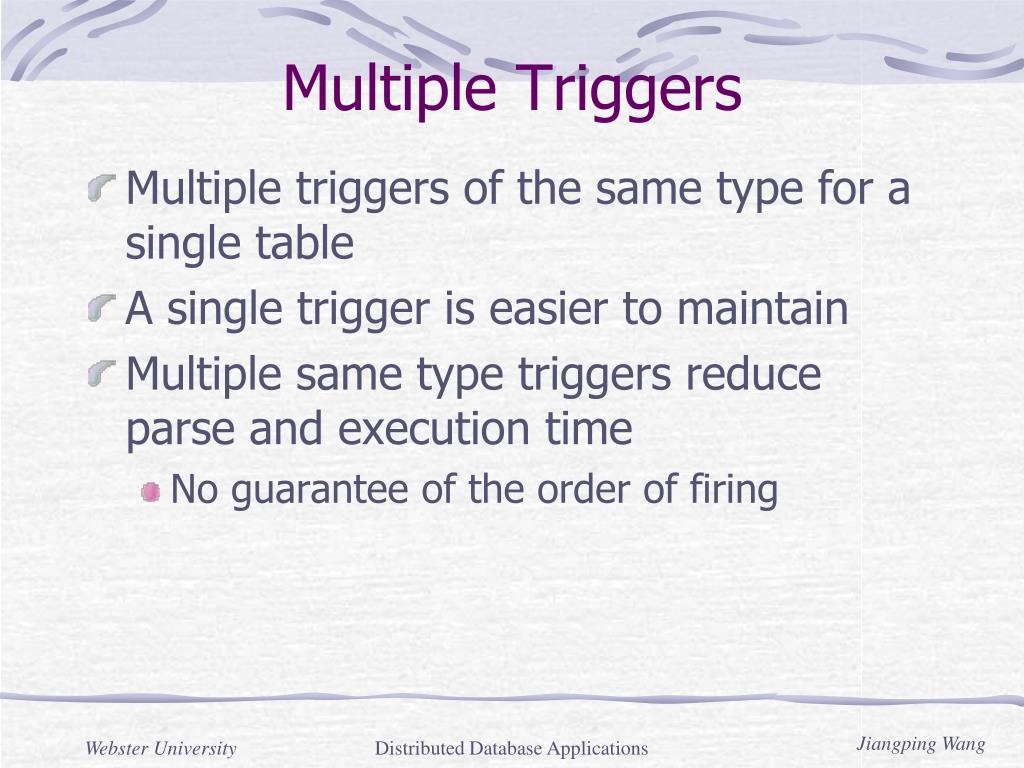 Multiple Triggers

Multiple triggers of the same type for a single table

A single trigger is easier to maintain

Multiple same type triggers reduce parse and execution time

No guarantee of the order of firing

Webster University

Distributed Database Applications

Jiangping Wang